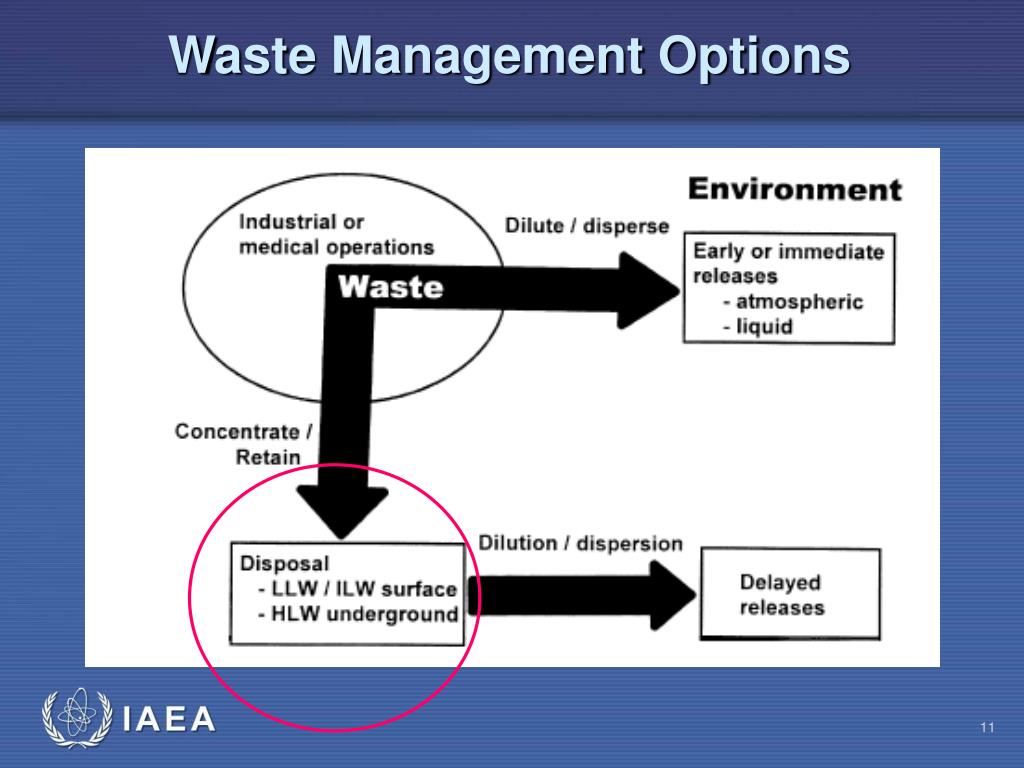 Waste Management Options

Environment

Industrial or medical operations

Waste

Dilute / disperse

Early or immediate releases
- atmospheric
- liquid

Concentrate / Retain

Disposal
- LLW / ILW surface
- HLW underground

Dilution / dispersion

Delayed releases

IAEA

11